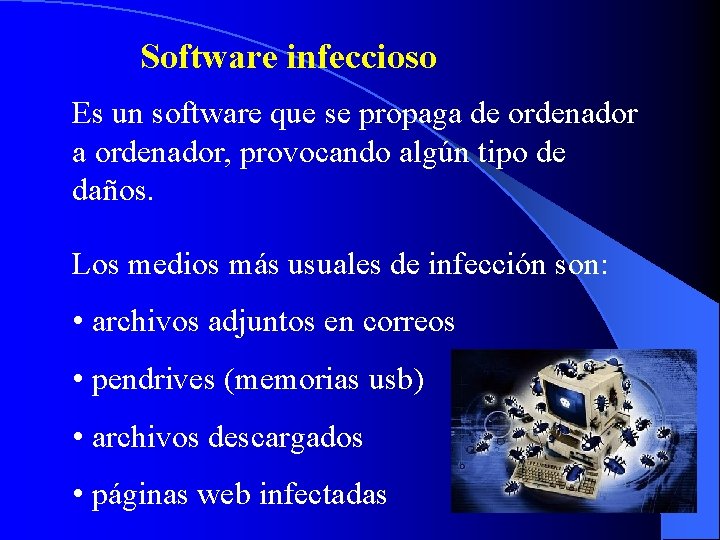 Software infeccioso

Es un software que se propaga de ordenador a ordenador, provocando algún tipo de daños.

Los medios más usuales de infección son:

• archivos adjuntos en correos

• pendrives (memorias usb)

• archivos descargados

• páginas web infectadas